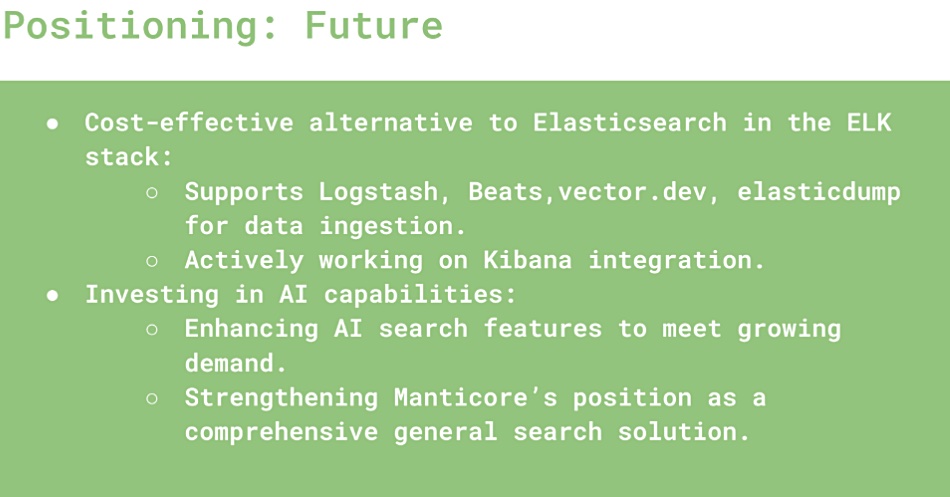 Positioning: Future

● Cost-effective alternative to Elasticsearch in the ELK stack:
  ○ Supports Logstash, Beats,vector.dev, elasticdump for data ingestion.
  ○ Actively working on Kibana integration.
● Investing in AI capabilities:
  ○ Enhancing AI search features to meet growing demand.
  ○ Strengthening Manticore's position as a comprehensive general search solution.